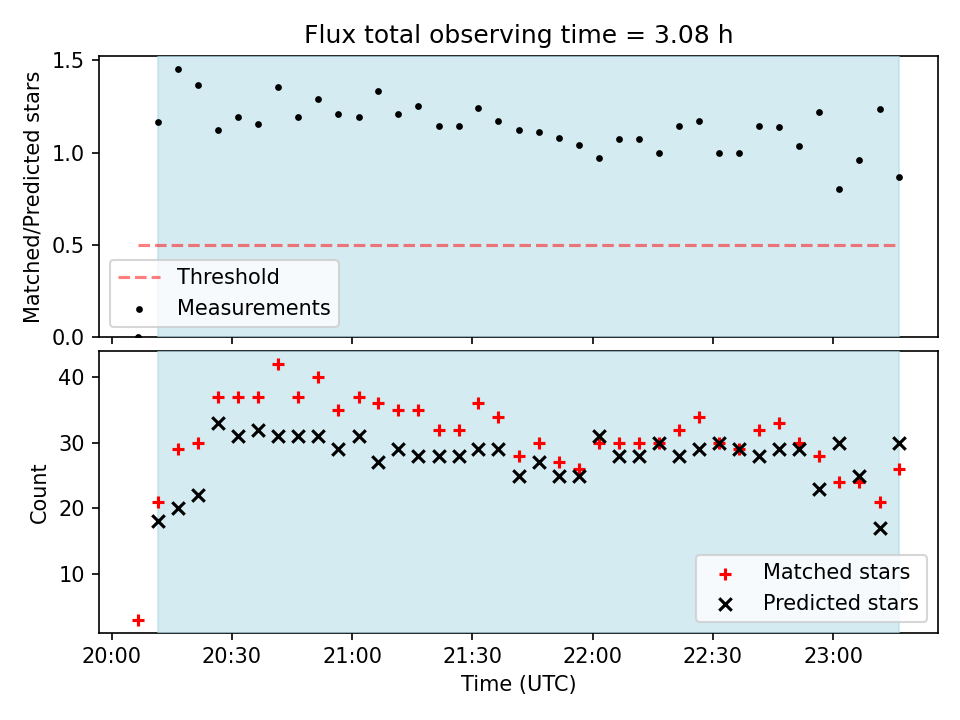 Flux total observing time = 3.08 h

Matched/Predicted stars

1.5
1.0
0.5
0.0

Threshold
Measurements

Count

40
30
20
10

Matched stars
Predicted stars

20:00 20:30 21:00 21:30 22:00 22:30 23:00

Time (UTC)